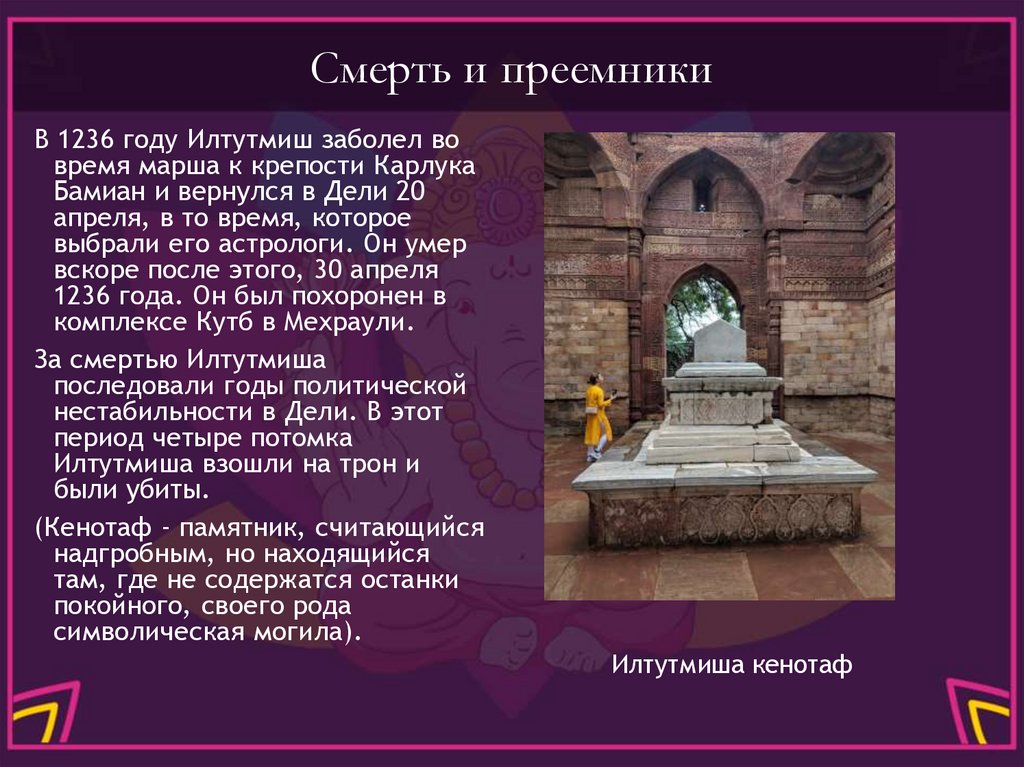 Смерть и преемники

В 1236 году Илтутмиш заболел во время марша к крепости Карлука Бамиан и вернулся в Дели 20 апреля, в то время, которое выбрали его астрологи. Он умер вскоре после этого, 30 апреля 1236 года. Он был похоронен в комплексе Кутб в Мехраули.

За смертью Илтутмиша последовали годы политической нестабильности в Дели. В этот период четыре потомка Илтутмиша взошли на трон и были убиты.

(Кенотаф - памятник, считающийся надгробным, но находящийся там, где не содержатся останки покойного, своего рода символическая могила).

Илтутмиша кенотаф